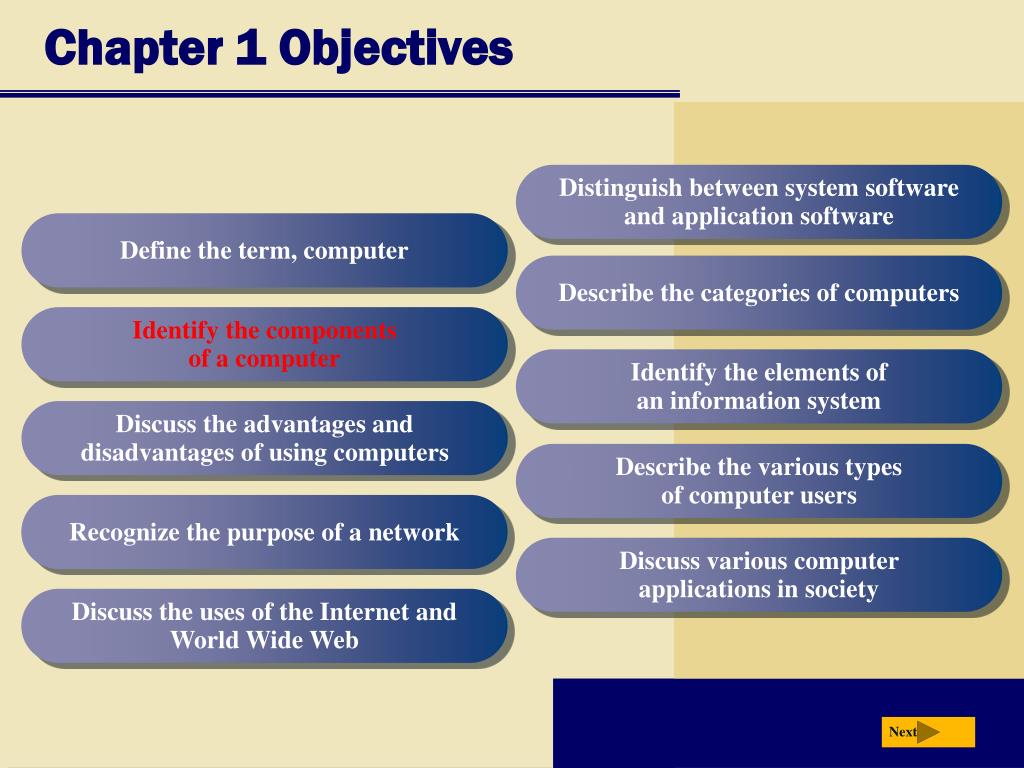 Chapter 1 Objectives

Define the term, computer

Identify the components of a computer

Discuss the advantages and disadvantages of using computers

Recognize the purpose of a network

Discuss the uses of the Internet and World Wide Web

Distinguish between system software and application software

Describe the categories of computers

Identify the elements of an information system

Describe the various types of computer users

Discuss various computer applications in society

Next